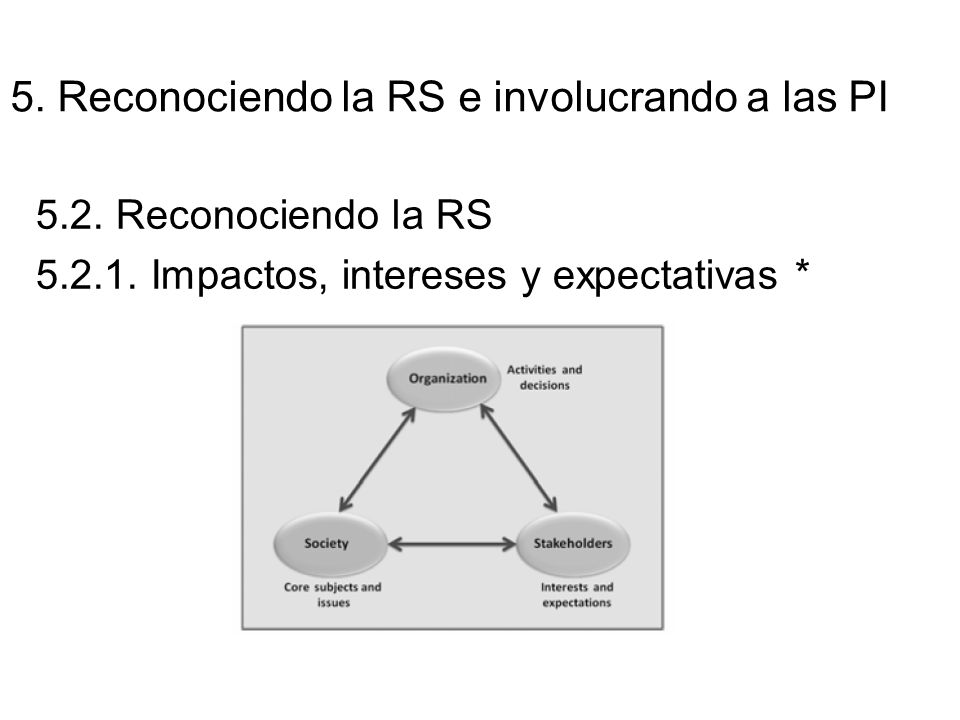 5. Reconociendo la RS e involucrando a las PI

5.2. Reconociendo la RS
5.2.1. Impactos, intereses y expectativas *

Organization
Activities and decisions

Society
Core subjects and issues

Stakeholders
Interests and expectations